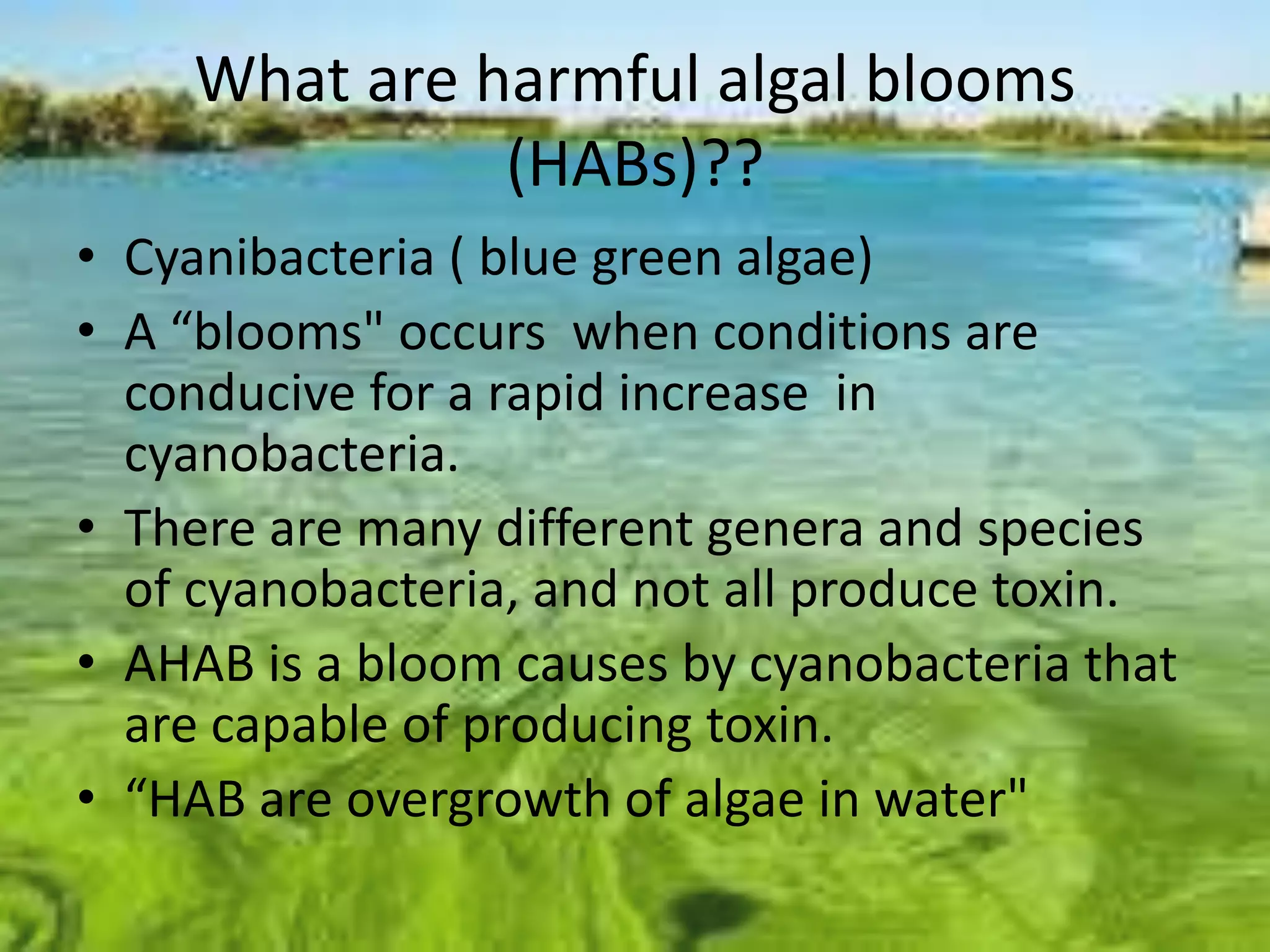 What are harmful algal blooms (HABs)??

• Cyanibacteria ( blue green algae)
• A “blooms" occurs when conditions are conducive for a rapid increase in cyanobacteria.
• There are many different genera and species of cyanobacteria, and not all produce toxin.
• AHAB is a bloom causes by cyanobacteria that are capable of producing toxin.
• “HAB are overgrowth of algae in water"